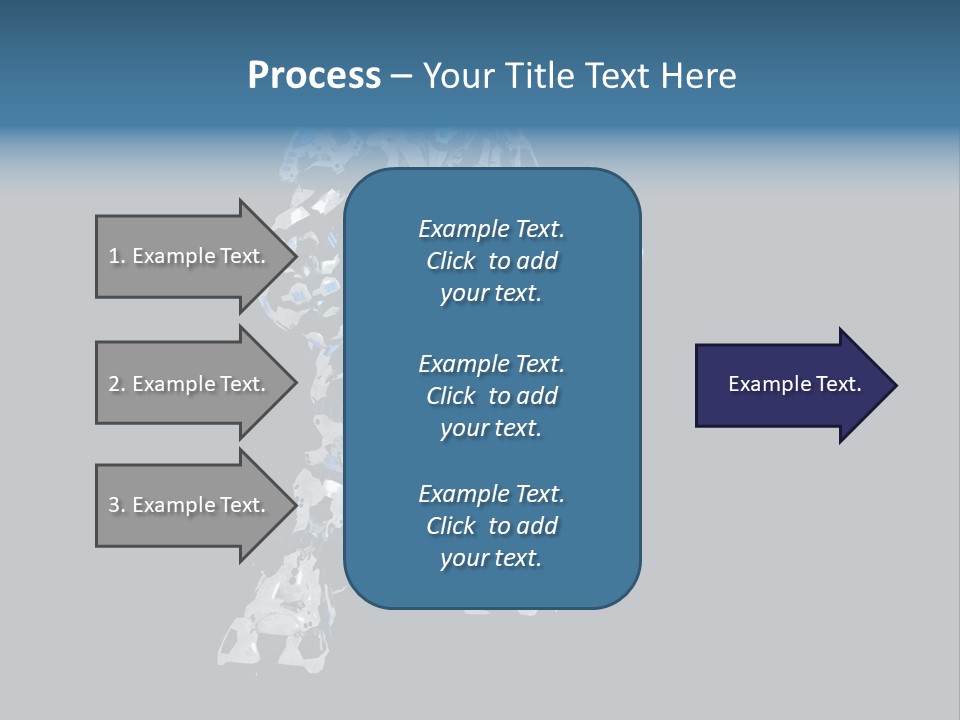 Process – Your Title Text Here

1. Example Text.

2. Example Text.

3. Example Text.

Example Text.
Click to add
your text.

Example Text.
Click to add
your text.

Example Text.
Click to add
your text.

Example Text.